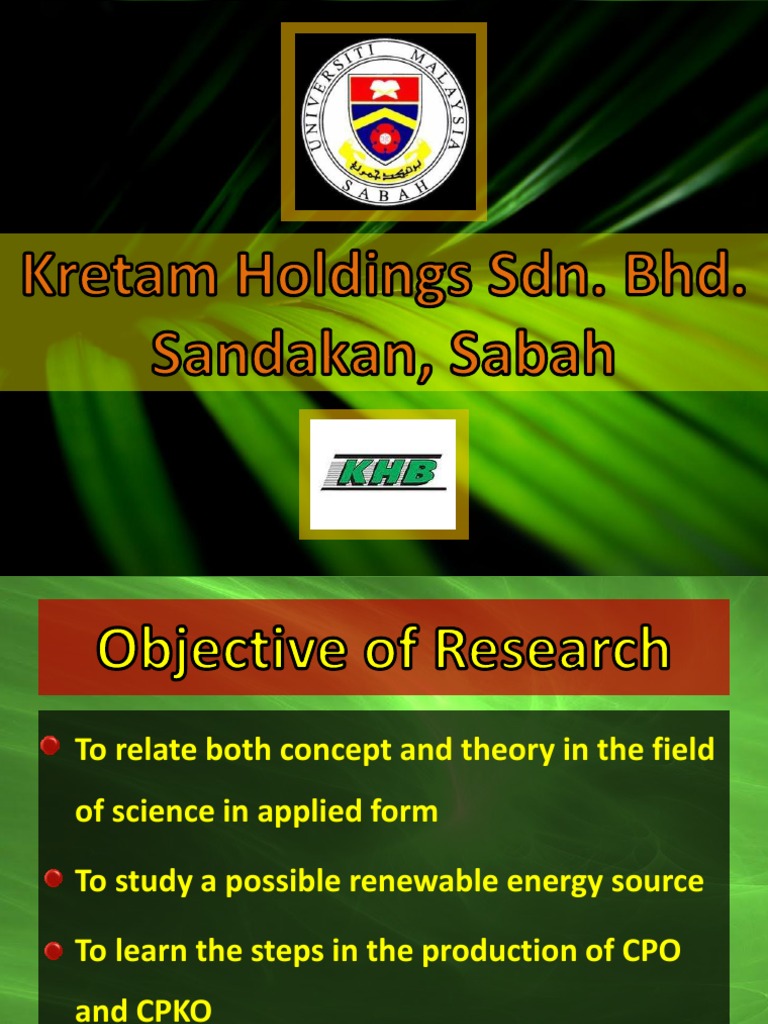 UNIVERSITI MALAYSIA SABAH

Kretam Holdings Sdn. Bhd.
Sandakan, Sabah

KHB

Objective of Research

To relate both concept and theory in the field of science in applied form

To study a possible renewable energy source

To learn the steps in the production of CPO and CPKO